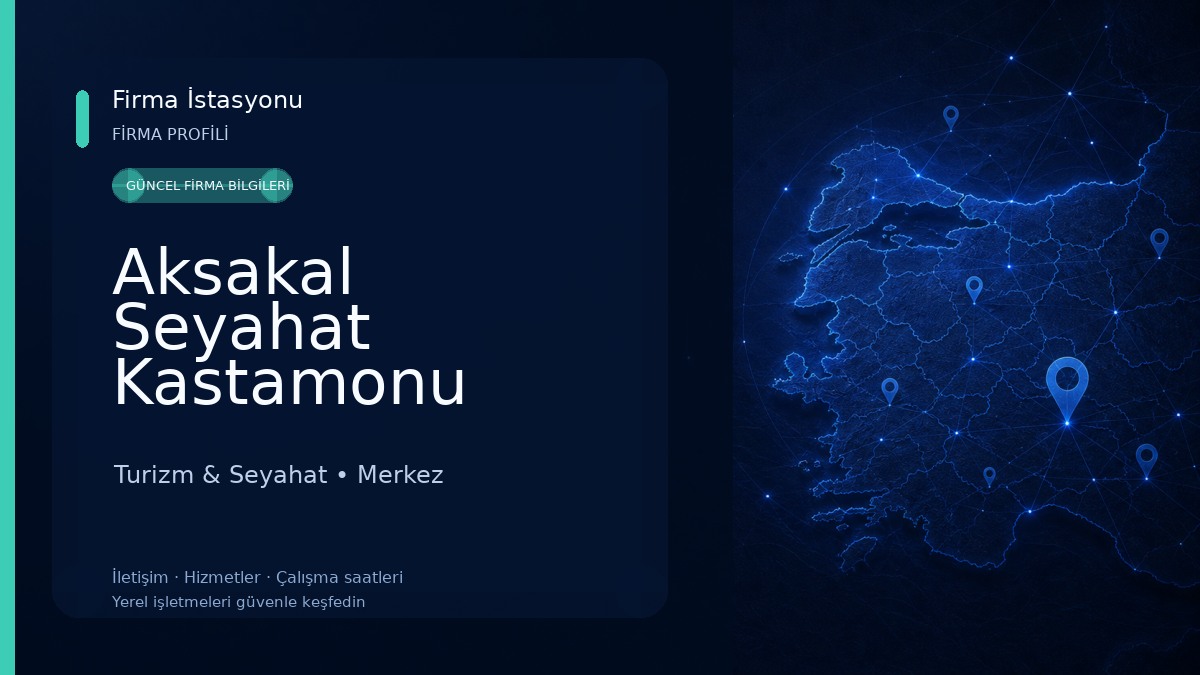 Firma İstasyonu
FİRMA PROFİLİ

GÜNCEL FİRMA BİLGİLERİ

Aksakal Seyahat Kastamonu

Turizm & Seyahat • Merkez

İletişim · Hizmetler · Çalışma saatleri
Yerel işletmeleri güvenle keşfedin